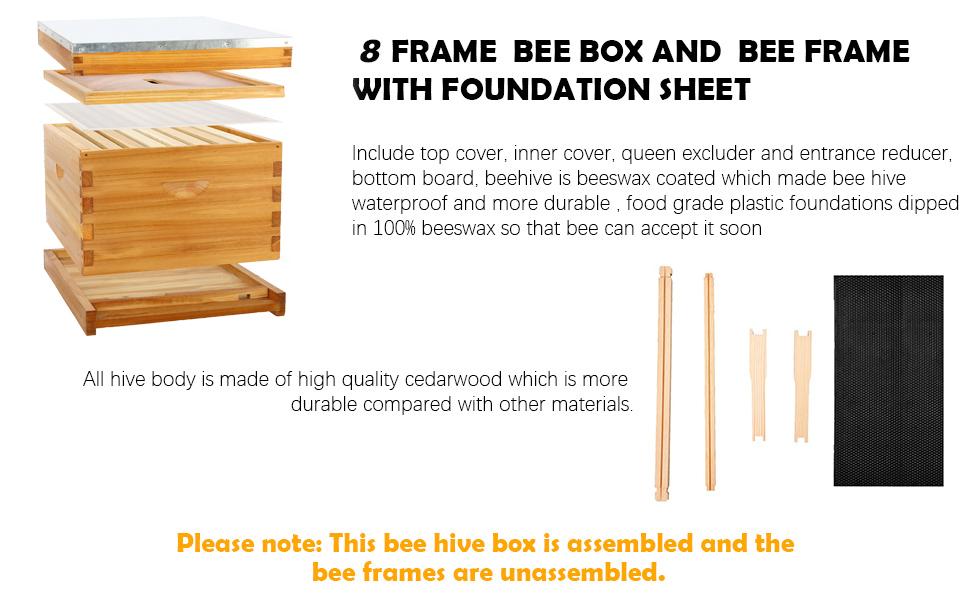 8 FRAME BEE BOX AND BEE FRAME WITH FOUNDATION SHEET

Include top cover, inner cover, queen excluder and entrance reducer, bottom board, beehive is beeswax coated which made bee hive waterproof and more durable , food grade plastic foundations dipped in 100% beeswax so that bee can accept it soon

All hive body is made of high quality cedarwood which is more durable compared with other materials.

Please note: This bee hive box is assembled and the bee frames are unassembled.